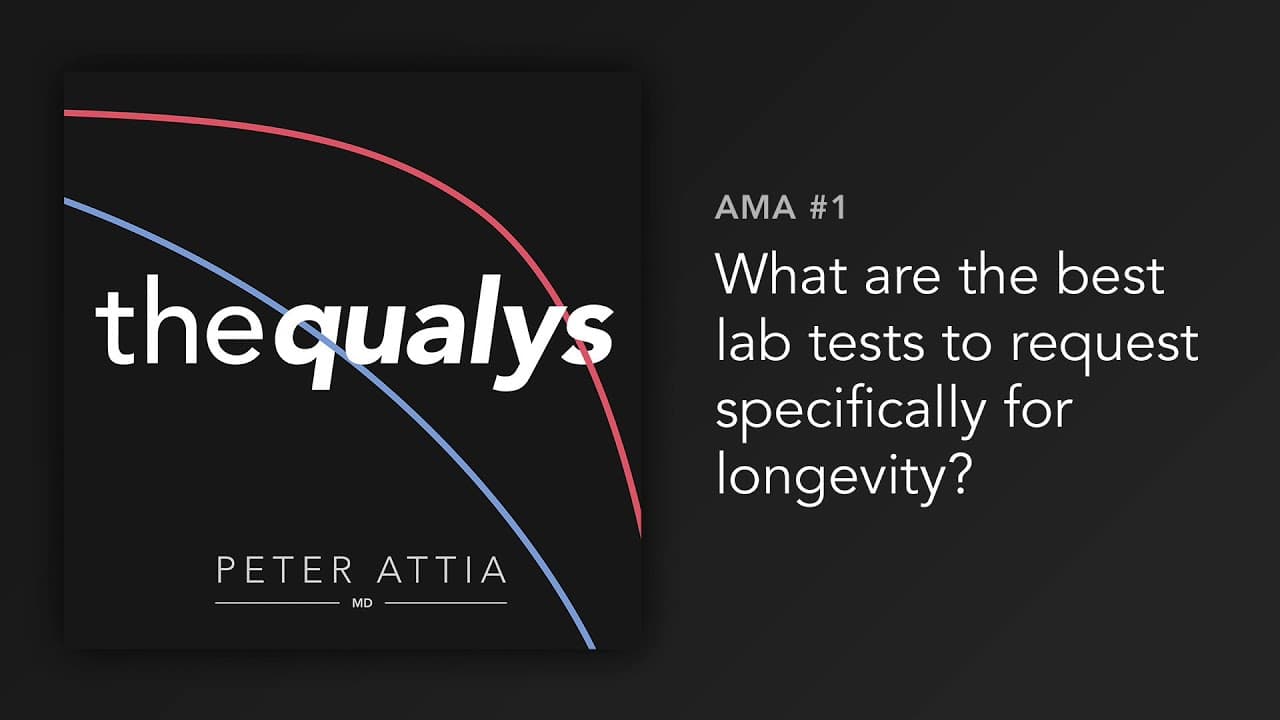 thequalys

PETER ATTIA
MD

AMA #1

What are the best lab tests to request specifically for longevity?